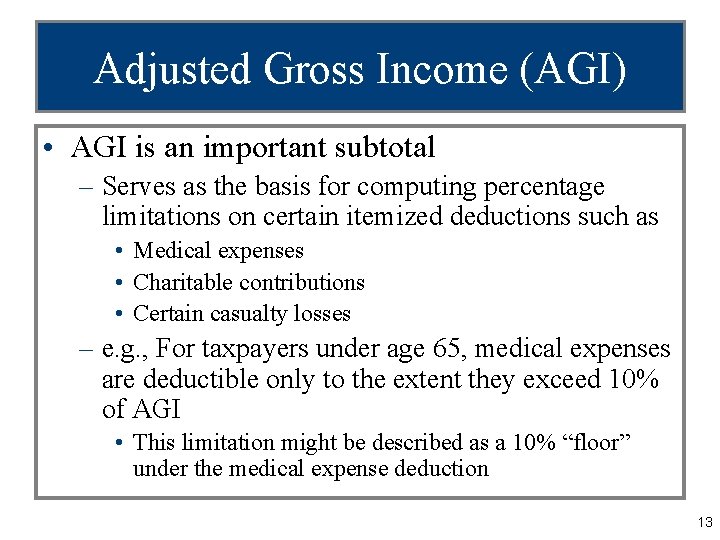 Adjusted Gross Income (AGI)

• AGI is an important subtotal
  – Serves as the basis for computing percentage limitations on certain itemized deductions such as
    • Medical expenses
    • Charitable contributions
    • Certain casualty losses
  – e.g., For taxpayers under age 65, medical expenses are deductible only to the extent they exceed 10% of AGI
    • This limitation might be described as a 10% “floor” under the medical expense deduction

13